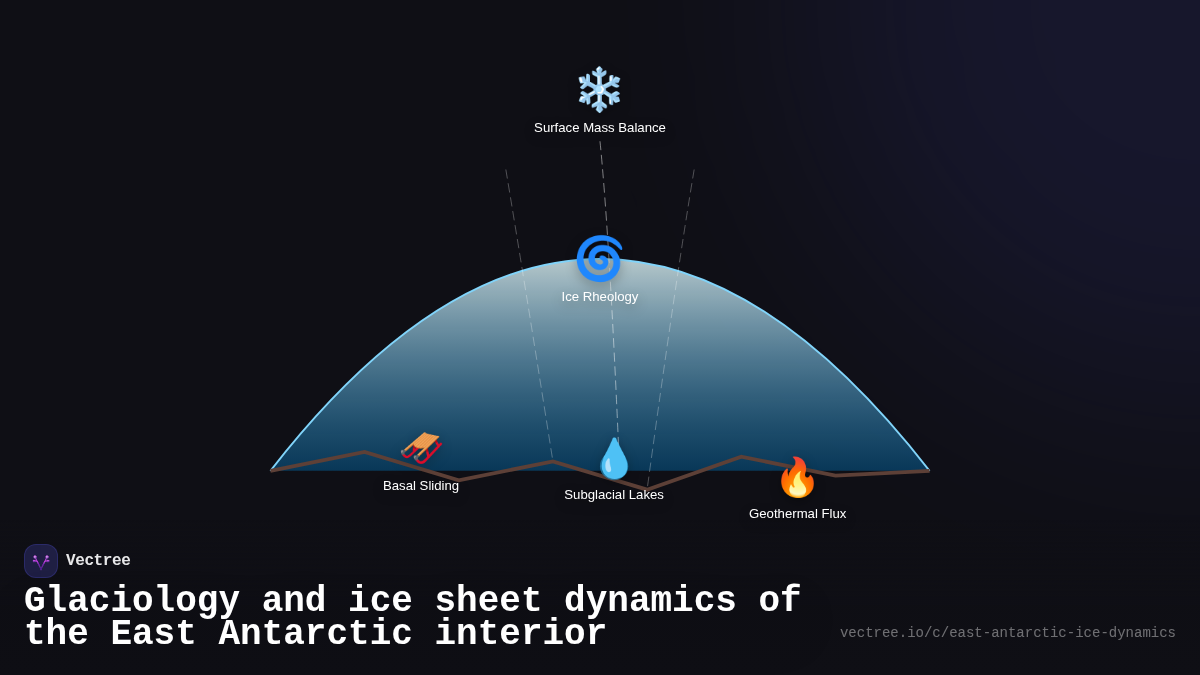 Surface Mass Balance

Ice Rheology

Basal Sliding

Subglacial Lakes

Geothermal Flux

Vectree

Glaciology and ice sheet dynamics of the East Antarctic interior

vectree.io/c/east-antarctic-ice-dynamics